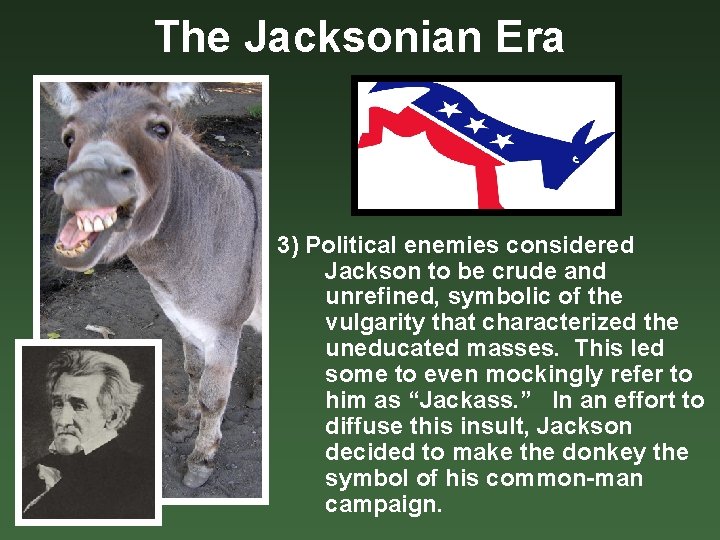 The Jacksonian Era

3) Political enemies considered Jackson to be crude and unrefined, symbolic of the vulgarity that characterized the uneducated masses. This led some to even mockingly refer to him as “Jackass.” In an effort to diffuse this insult, Jackson decided to make the donkey the symbol of his common-man campaign.